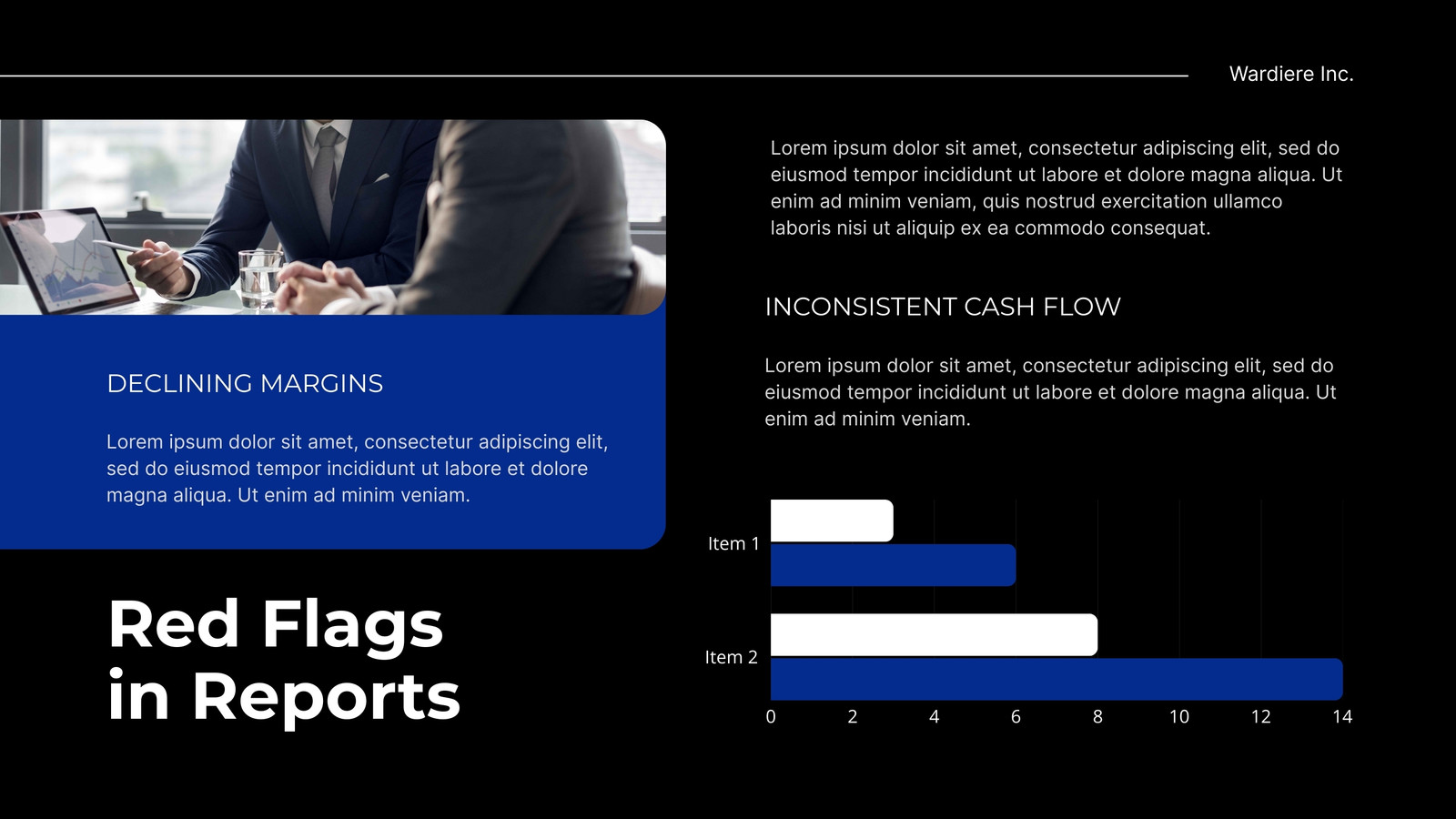 Wardiere Inc.

DECLINING MARGINS

Lorem ipsum dolor sit amet, consectetur adipiscing elit, sed do eiusmod tempor incididunt ut labore et dolore magna aliqua. Ut enim ad minim veniam.

Red Flags in Reports

Lorem ipsum dolor sit amet, consectetur adipiscing elit, sed do eiusmod tempor incididunt ut labore et dolore magna aliqua. Ut enim ad minim veniam, quis nostrud exercitation ullamco laboris nisi ut aliquip ex ea commodo consequat.

INCONSISTENT CASH FLOW

Lorem ipsum dolor sit amet, consectetur adipiscing elit, sed do eiusmod tempor incididunt ut labore et dolore magna aliqua. Ut enim ad minim veniam.

Item 1
Item 2
0 2 4 6 8 10 12 14